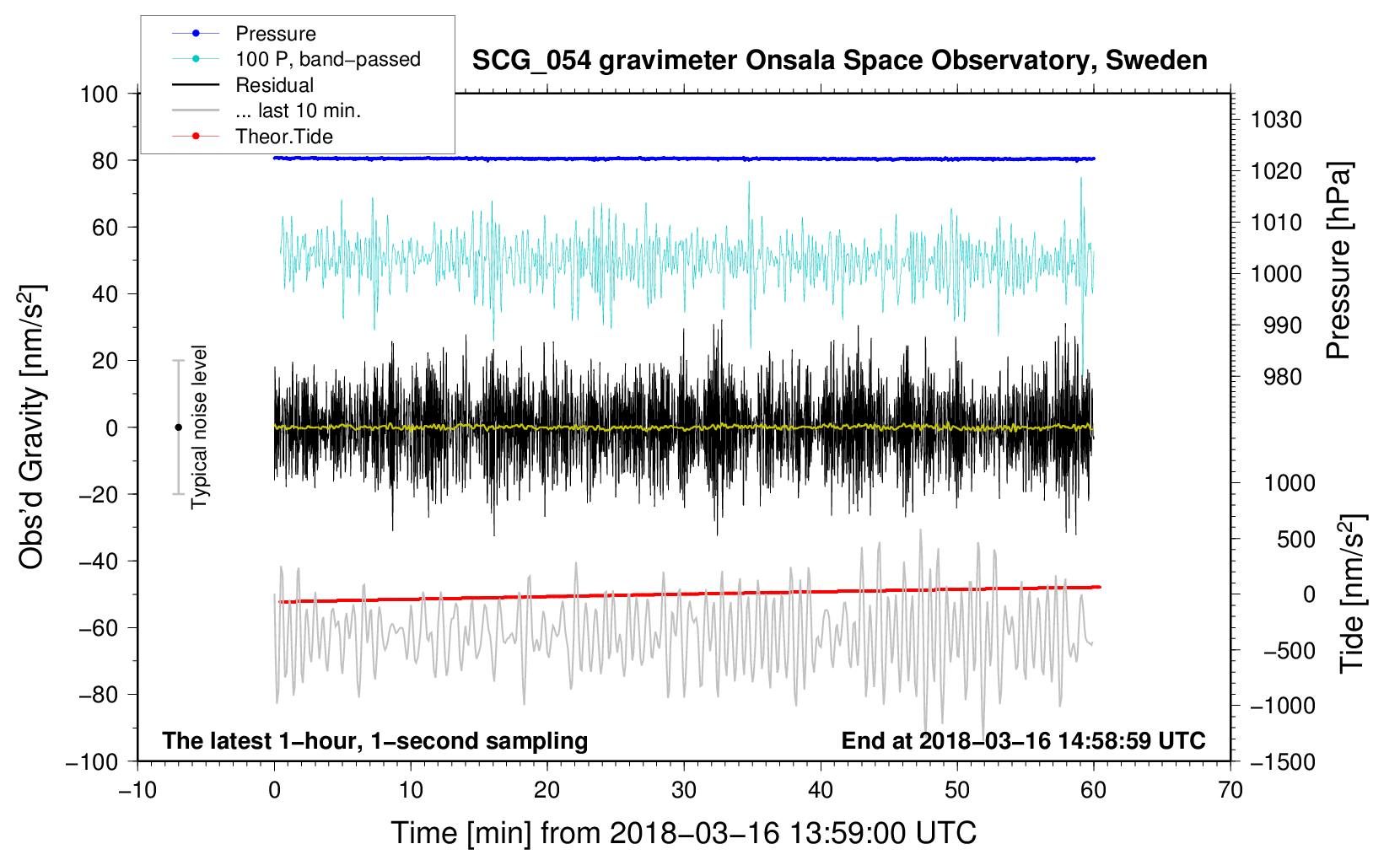 Pressure
100 P, band−passed
Residual
... last 10 min.
Theor.Tide

SCG_054 gravimeter Onsala Space Observatory, Sweden

100
80
60
40
20
0
−20
−40
−60
−80
−100

Obs'd Gravity [nm/s$^2$]

Typical noise level

1030
1020
1010
1000
990
980

Pressure [hPa]

1000
500
0
−500
−1000
−1500

Tide [nm/s$^2$]

The latest 1−hour, 1−second sampling
End at 2018−03−16 14:58:59 UTC

−10
0
10
20
30
40
50
60
70

Time [min] from 2018−03−16 13:59:00 UTC